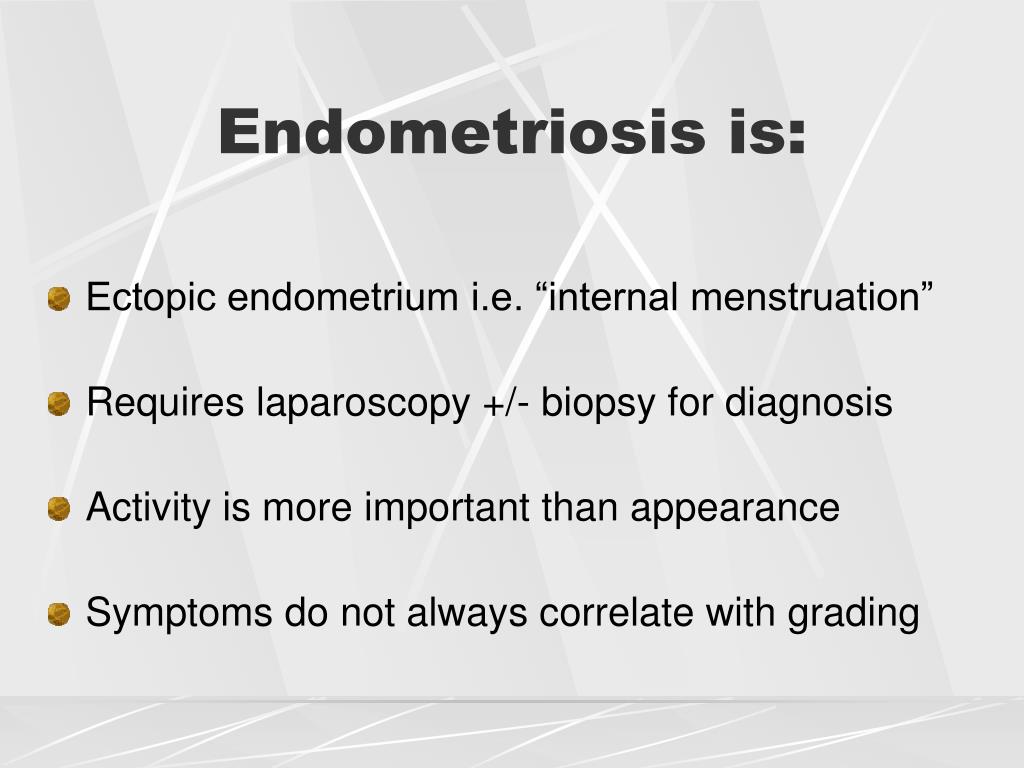 Endometriosis is:

Ectopic endometrium i.e. “internal menstruation”

Requires laparoscopy +/- biopsy for diagnosis

Activity is more important than appearance

Symptoms do not always correlate with grading